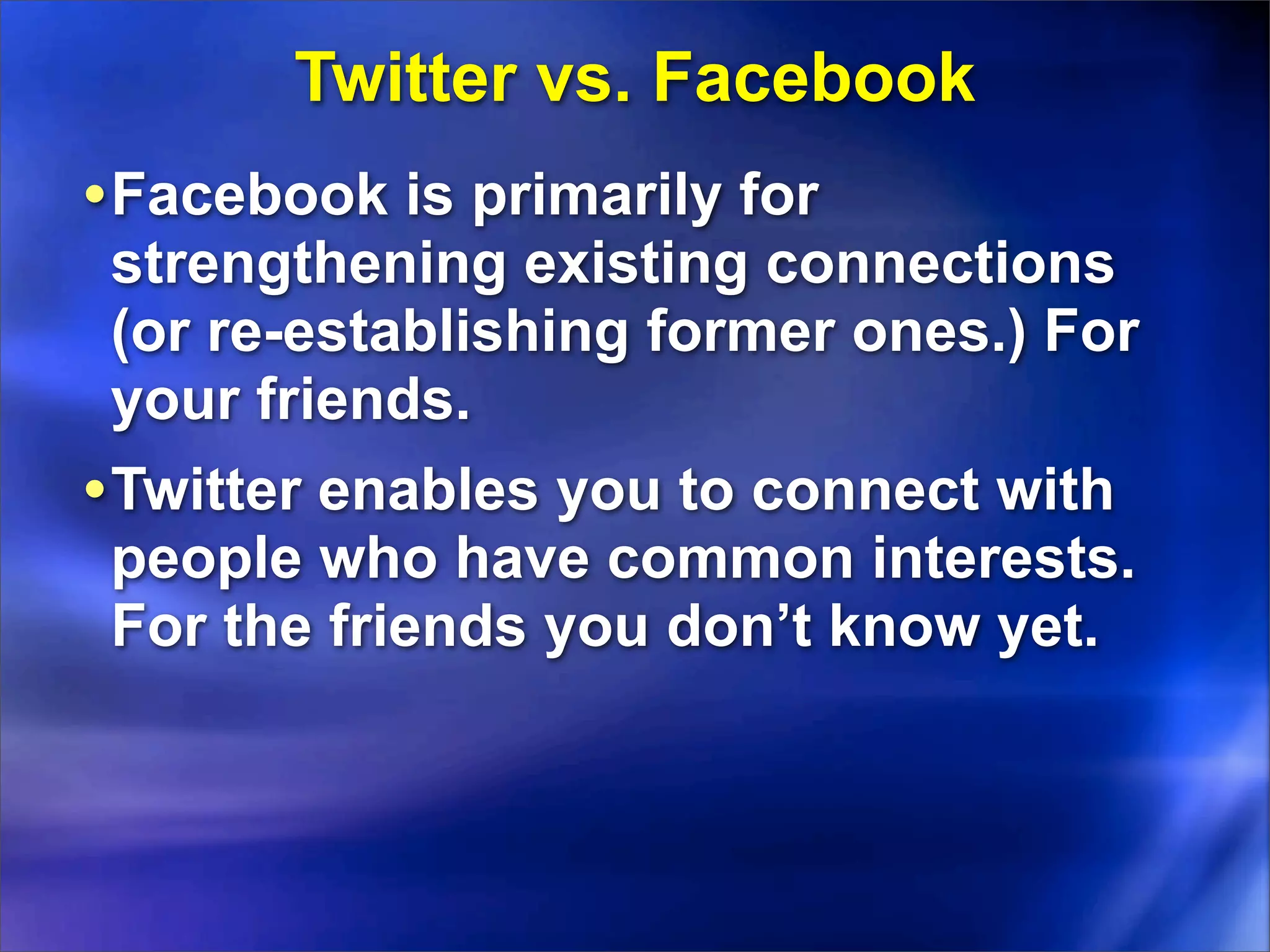 Twitter vs. Facebook

• Facebook is primarily for strengthening existing connections (or re-establishing former ones.) For your friends.

• Twitter enables you to connect with people who have common interests. For the friends you don’t know yet.